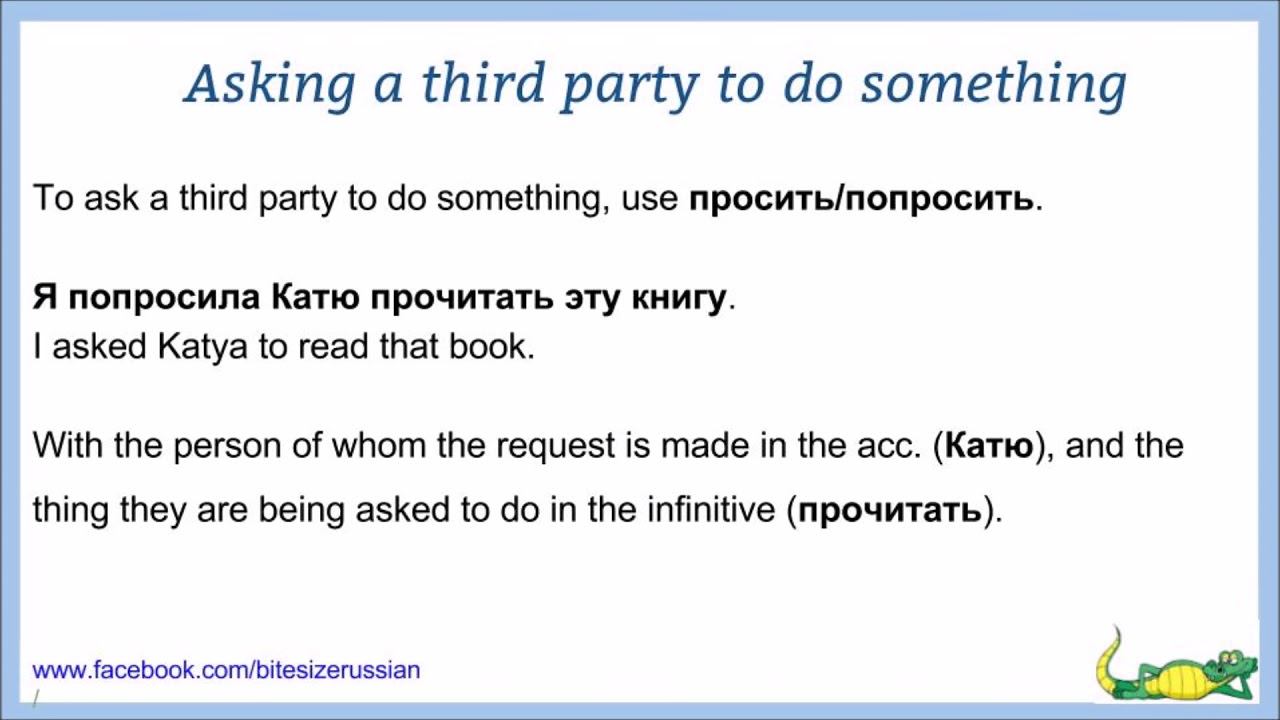 Asking a third party to do something

To ask a third party to do something, use просить/попросить.

Я попросила Катю прочитать эту книгу.
I asked Katya to read that book.

With the person of whom the request is made in the acc. (Катю), and the thing they are being asked to do in the infinitive (прочитать).

www.facebook.com/bitesizerussian